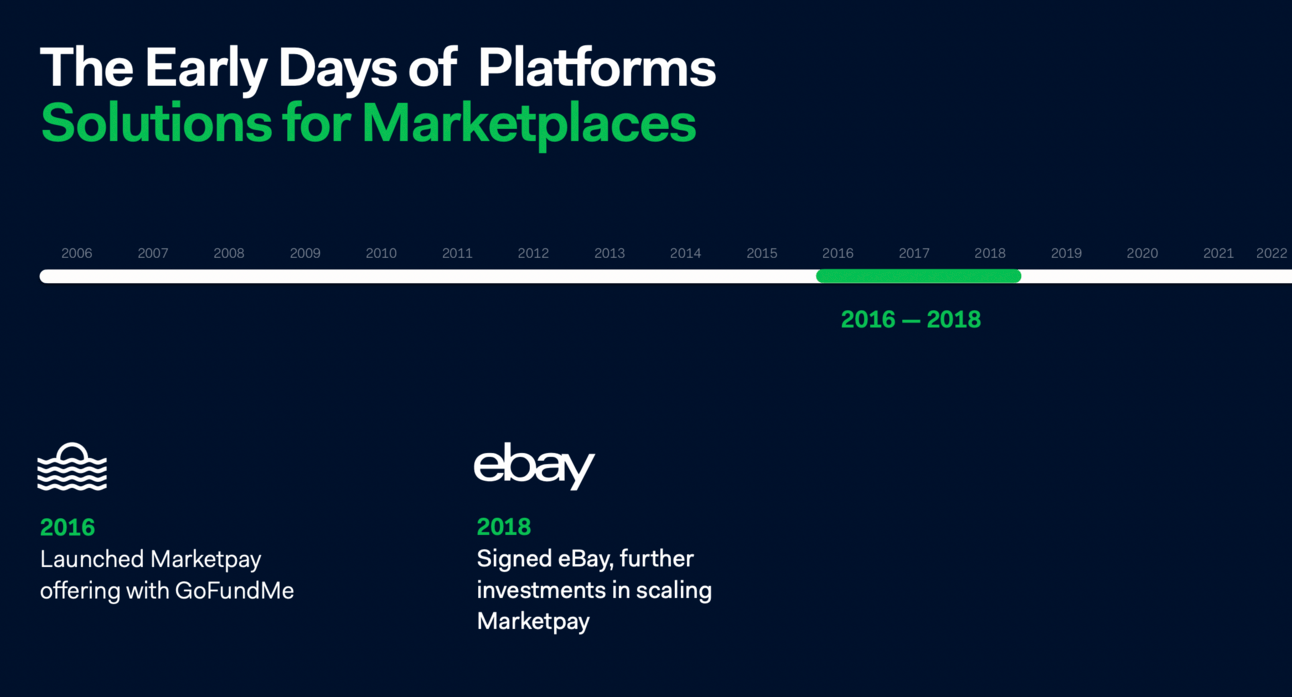 The Early Days of Platforms
Solutions for Marketplaces

2006 2007 2008 2009 2010 2011 2012 2013 2014 2015 2016 2017 2018 2019 2020 2021 2022

2016 — 2018

2016
Launched Marketpay offering with GoFundMe

ebay

2018
Signed eBay, further investments in scaling Marketpay